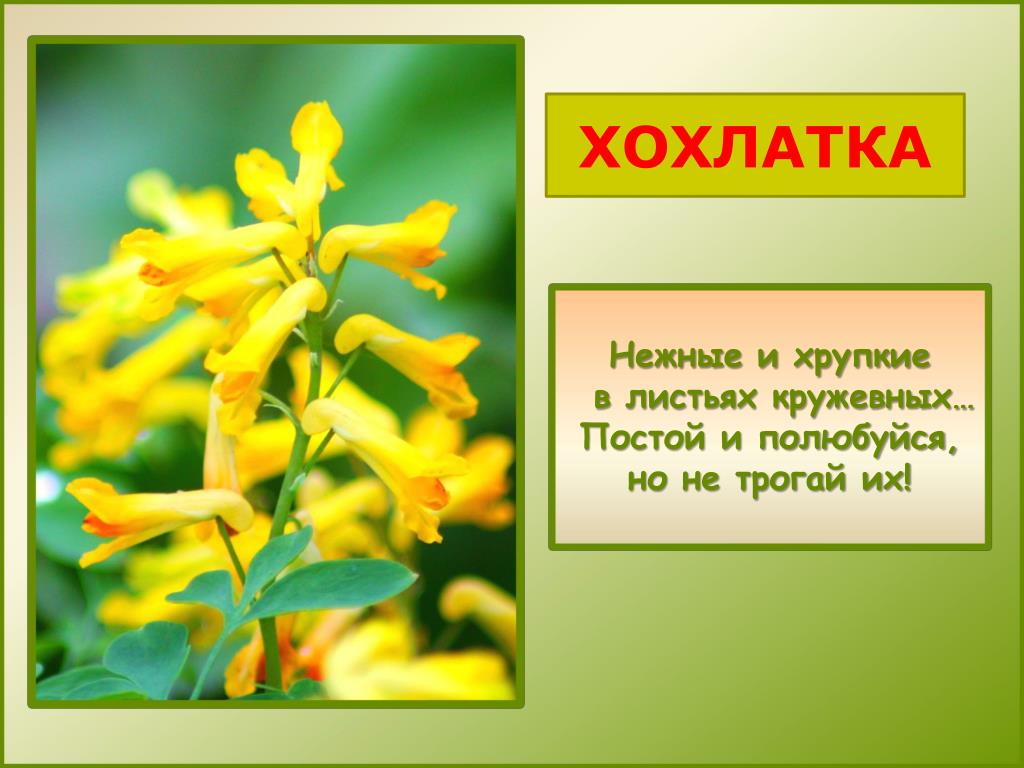 ХОХЛАТКА

Нежные и хрупкие
в листьях кружевных…
Постой и полюбуйся,
но не трогай их!